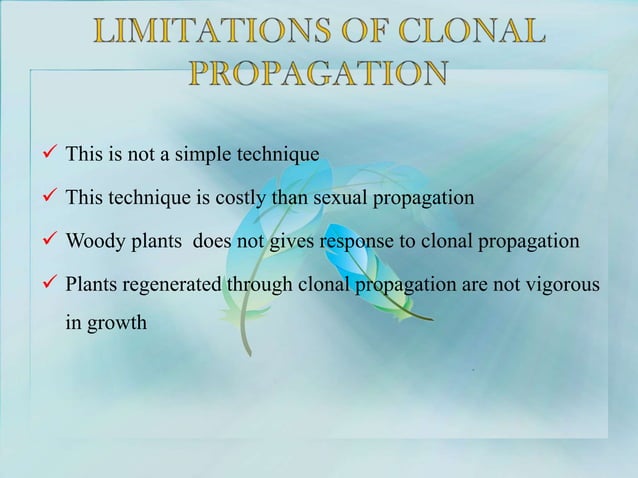 LIMITATIONS OF CLONAL PROPAGATION

✓ This is not a simple technique

✓ This technique is costly than sexual propagation

✓ Woody plants does not gives response to clonal propagation

✓ Plants regenerated through clonal propagation are not vigorous in growth